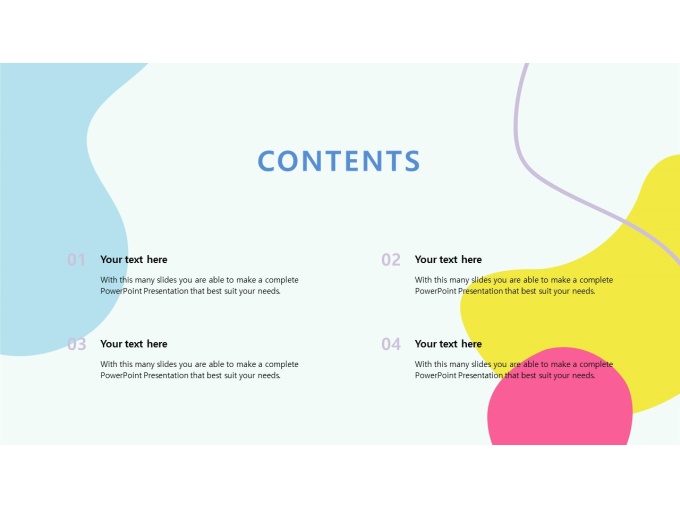 CONTENTS

01 Your text here

With this many slides you are able to make a complete PowerPoint Presentation that best suit your needs.

02 Your text here

With this many slides you are able to make a complete PowerPoint Presentation that best suit your needs.

03 Your text here

With this many slides you are able to make a complete PowerPoint Presentation that best suit your needs.

04 Your text here

With this many slides you are able to make a complete PowerPoint Presentation that best suit your needs.